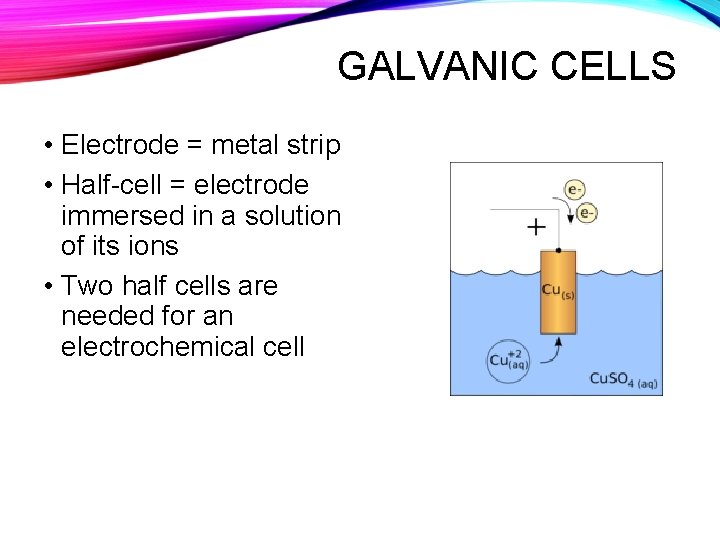 GALVANIC CELLS

• Electrode = metal strip
• Half-cell = electrode immersed in a solution of its ions
• Two half cells are needed for an electrochemical cell

e-
e-
+
$Cu_{(s)}$
$Cu^{+2}_{(aq)}$
$CuSO_{4\ (aq)}$